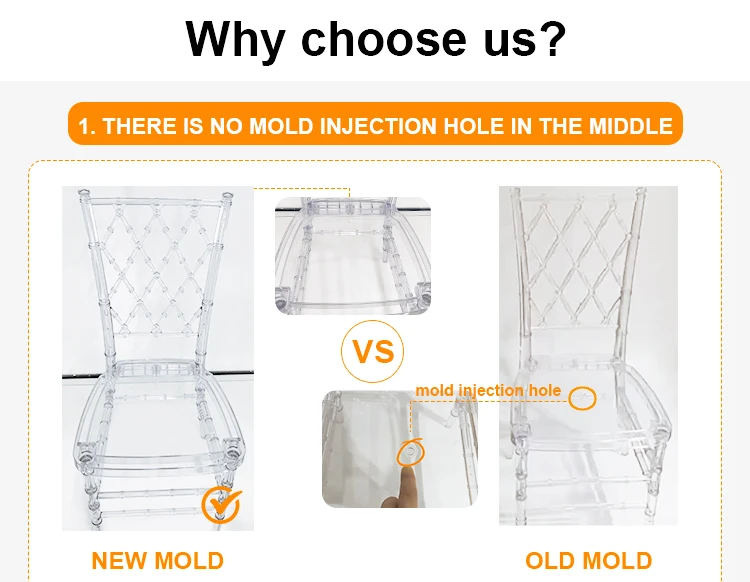 Why choose us?

1. THERE IS NO MOLD INJECTION HOLE IN THE MIDDLE

VS

mold injection hole

NEW MOLD

OLD MOLD